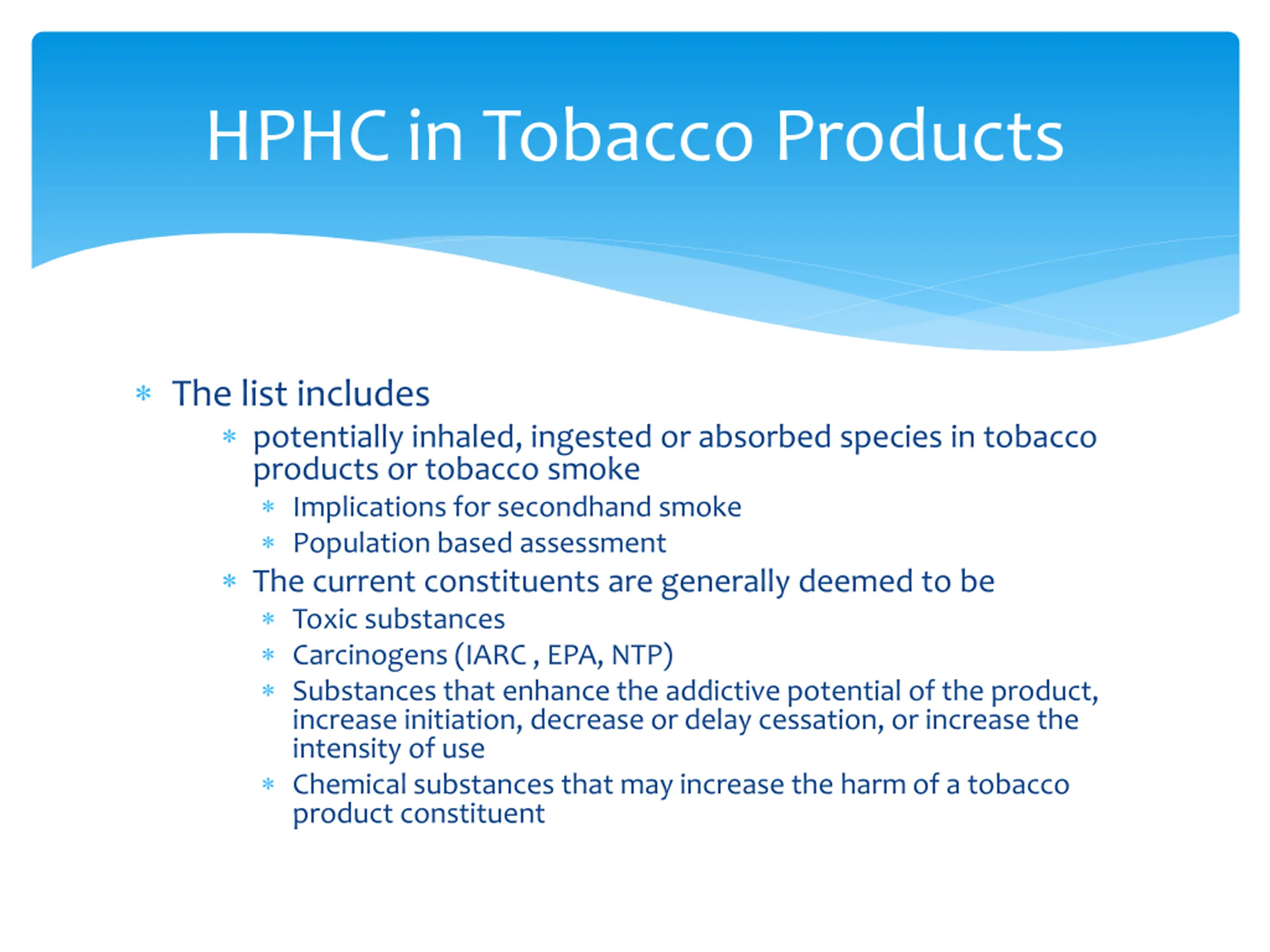 HPHC in Tobacco Products

* The list includes
 * potentially inhaled, ingested or absorbed species in tobacco products or tobacco smoke
  * Implications for secondhand smoke
  * Population based assessment
 * The current constituents are generally deemed to be
  * Toxic substances
  * Carcinogens (IARC , EPA, NTP)
  * Substances that enhance the addictive potential of the product, increase initiation, decrease or delay cessation, or increase the intensity of use
  * Chemical substances that may increase the harm of a tobacco product constituent